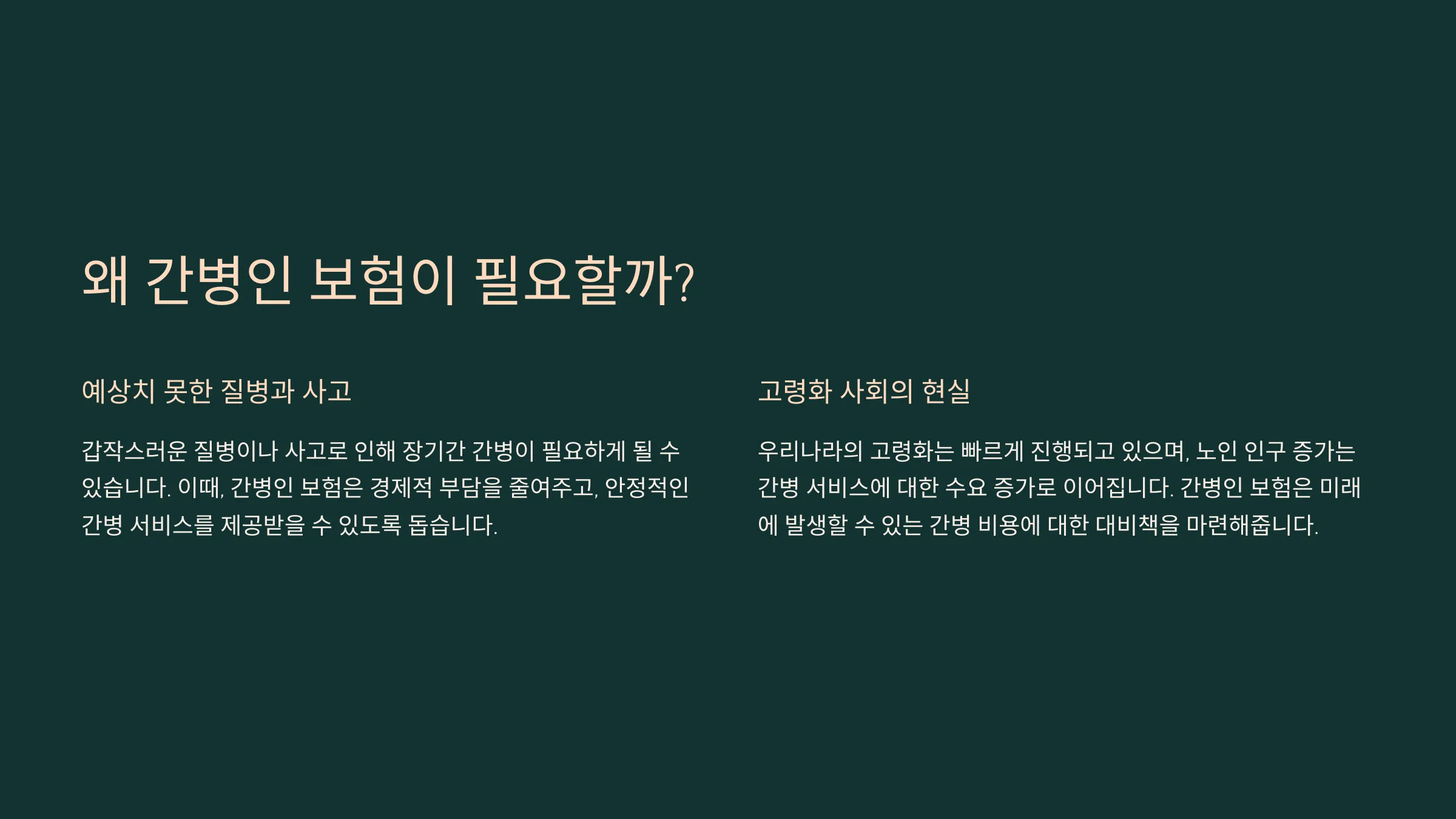 왜 간병인 보험이 필요할까?

예상치 못한 질병과 사고

갑작스러운 질병이나 사고로 인해 장기간 간병이 필요하게 될 수 있습니다. 이때, 간병인 보험은 경제적 부담을 줄여주고, 안정적인 간병 서비스를 제공받을 수 있도록 돕습니다.

고령화 사회의 현실

우리나라의 고령화는 빠르게 진행되고 있으며, 노인 인구 증가는 간병 서비스에 대한 수요 증가로 이어집니다. 간병인 보험은 미래에 발생할 수 있는 간병 비용에 대한 대비책을 마련해줍니다.